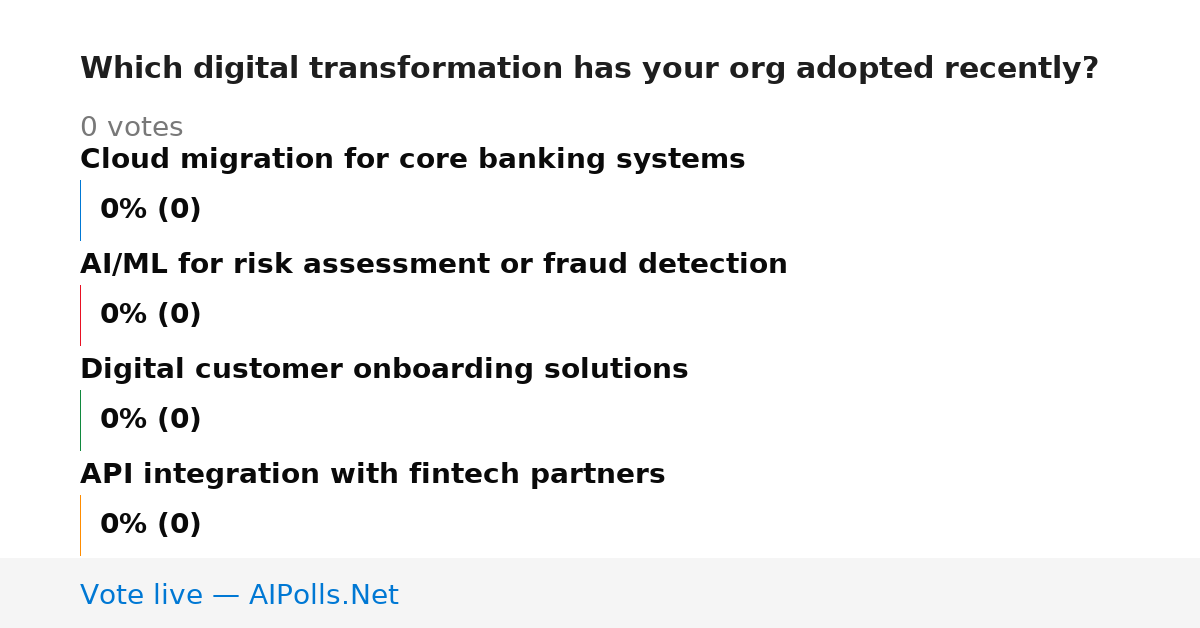 Which digital transformation has your org adopted recently?

0 votes

Cloud migration for core banking systems

0% (0)

AI/ML for risk assessment or fraud detection

0% (0)

Digital customer onboarding solutions

0% (0)

API integration with fintech partners

0% (0)

Vote live — AIPolls.Net